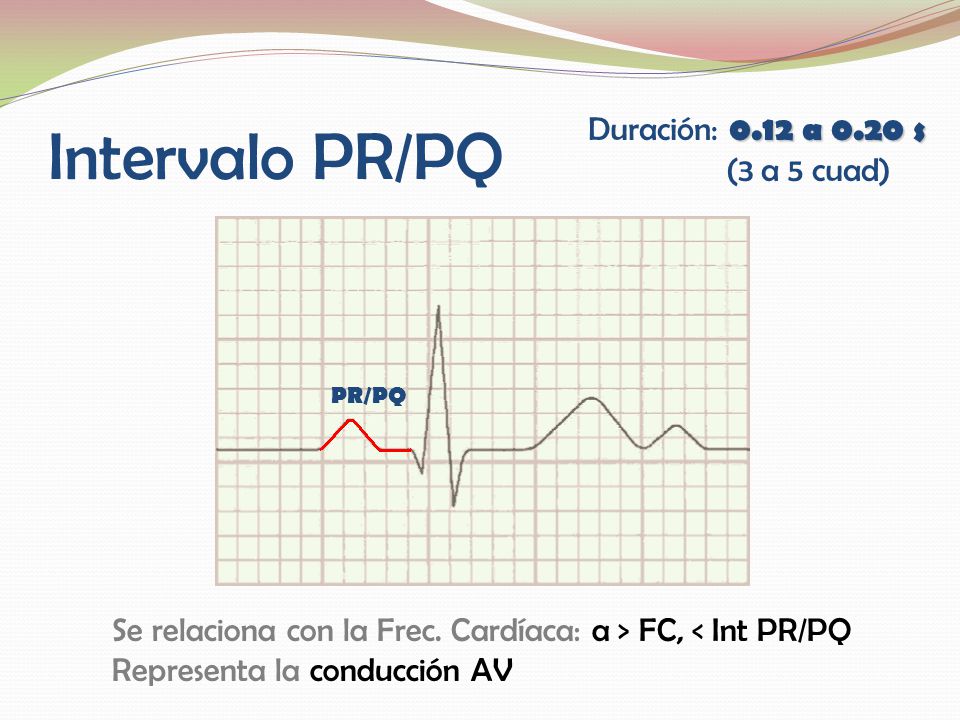 Intervalo PR/PQ

Duración: 0.12 a 0.20 s
(3 a 5 cuad)

PR/PQ

Se relaciona con la Frec. Cardíaca: a > FC, < Int PR/PQ
Representa la conducción AV